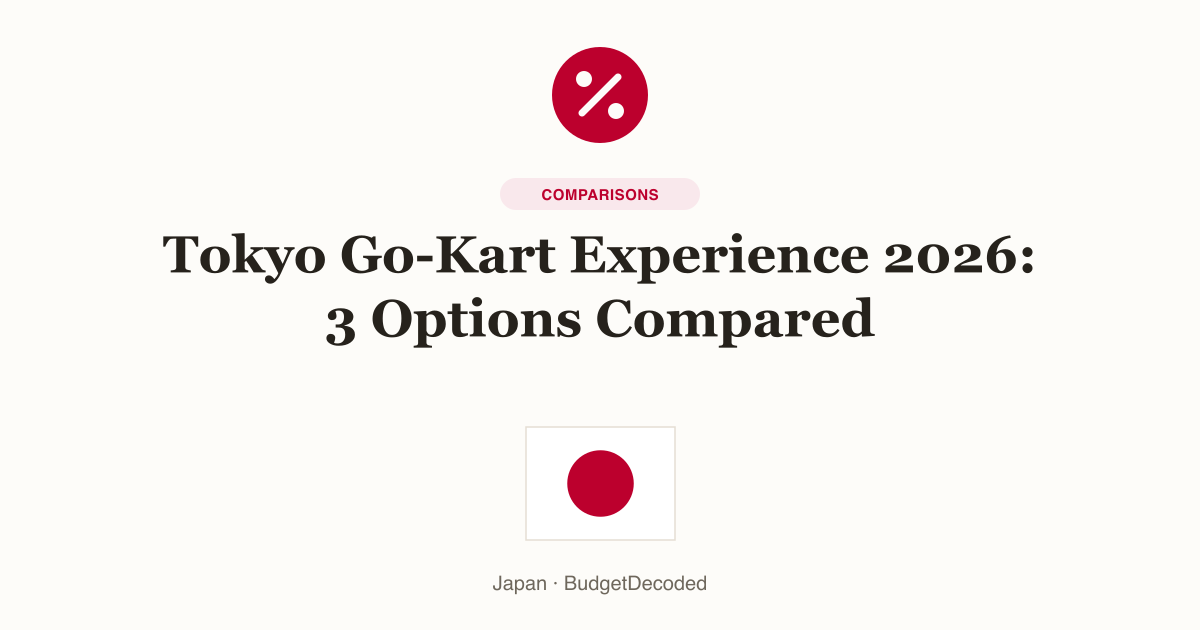 %

COMPARISONS

Tokyo Go-Kart Experience 2026: 3 Options Compared

Japan · BudgetDecoded